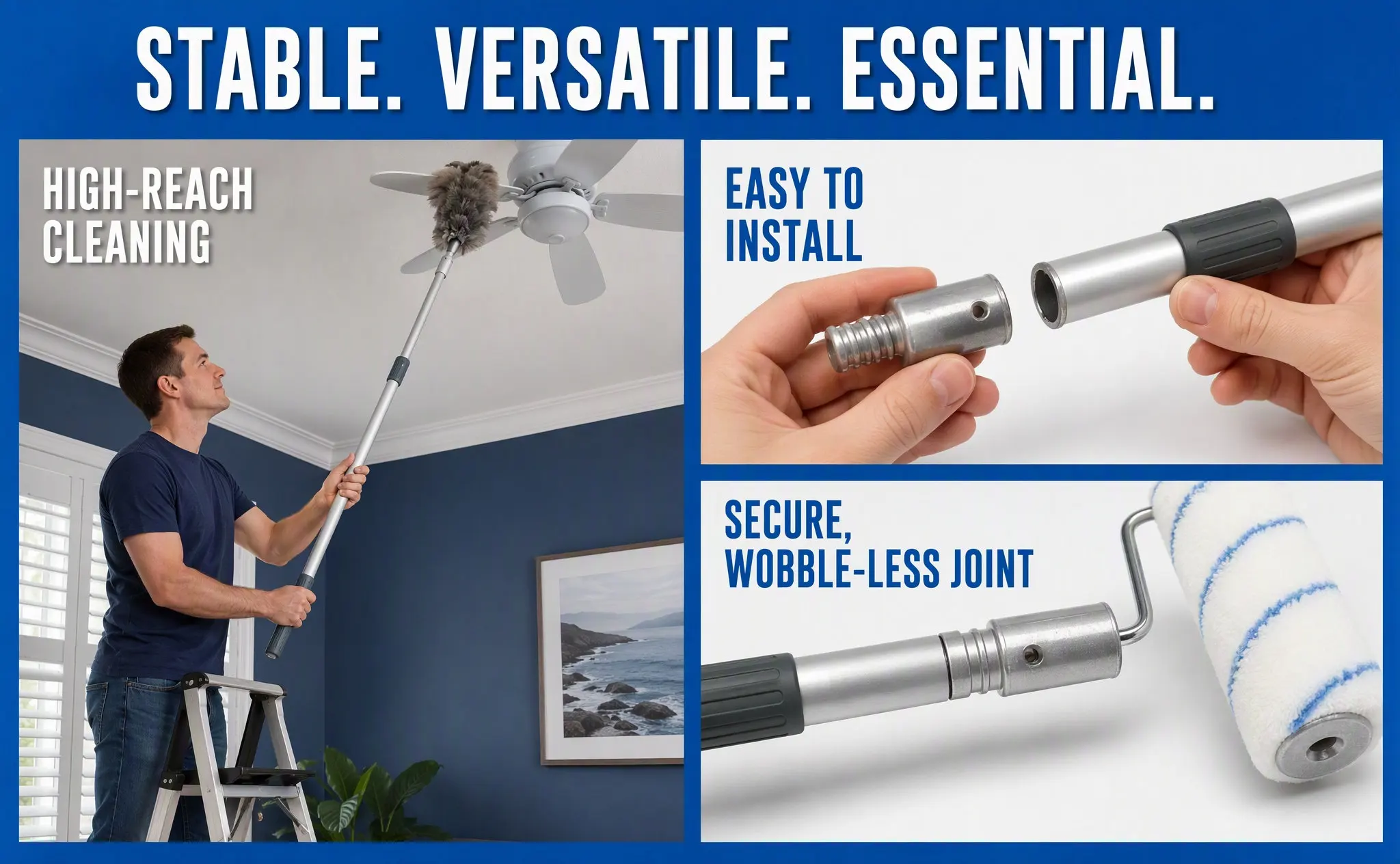 STABLE. VERSATILE. ESSENTIAL.

HIGH-REACH CLEANING

EASY TO INSTALL

SECURE, WOBBLE-LESS JOINT